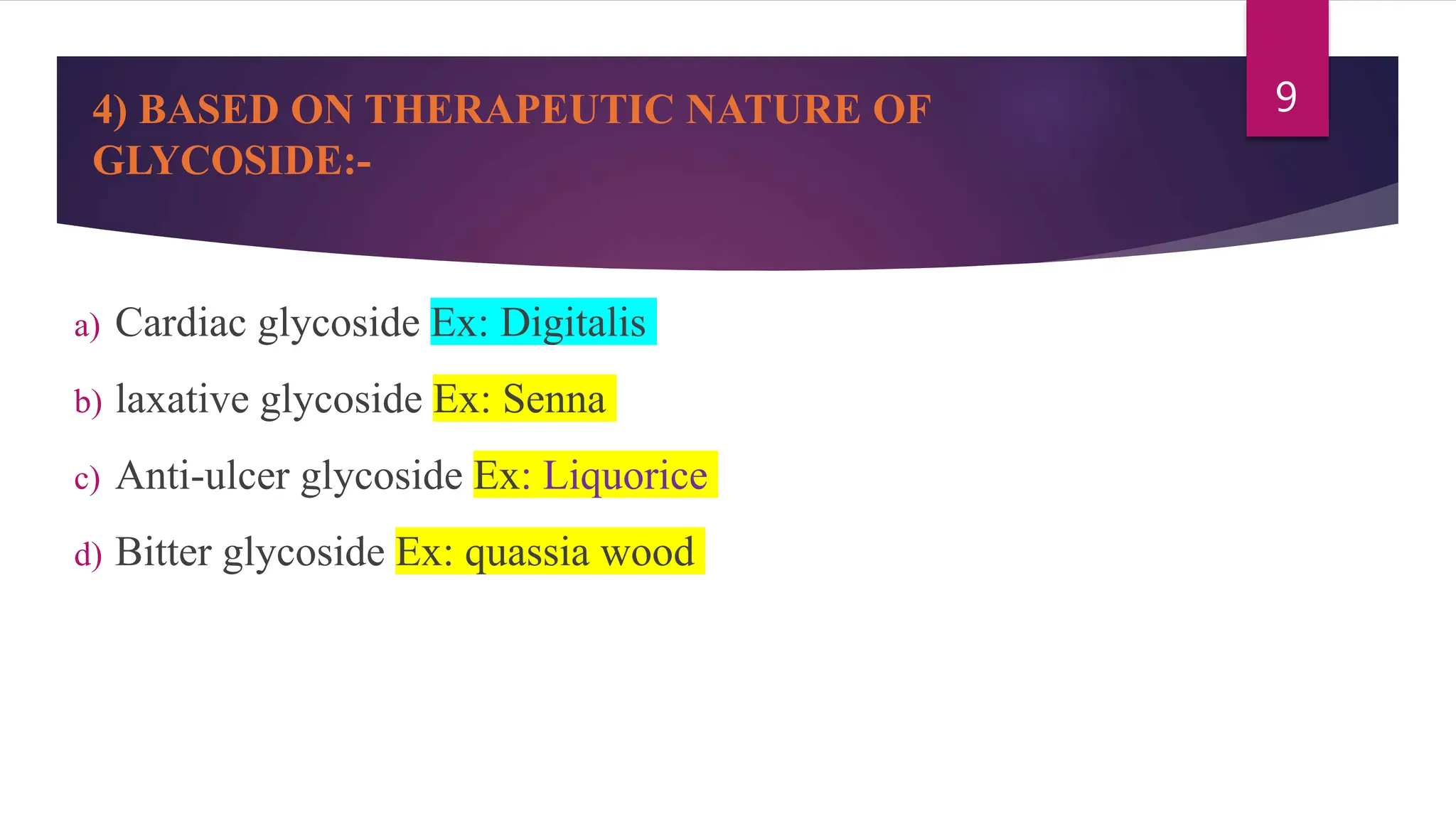 4) BASED ON THERAPEUTIC NATURE OF GLYCOSIDE:-

9

a) Cardiac glycoside Ex: Digitalis

b) laxative glycoside Ex: Senna

c) Anti-ulcer glycoside Ex: Liquorice

d) Bitter glycoside Ex: quassia wood